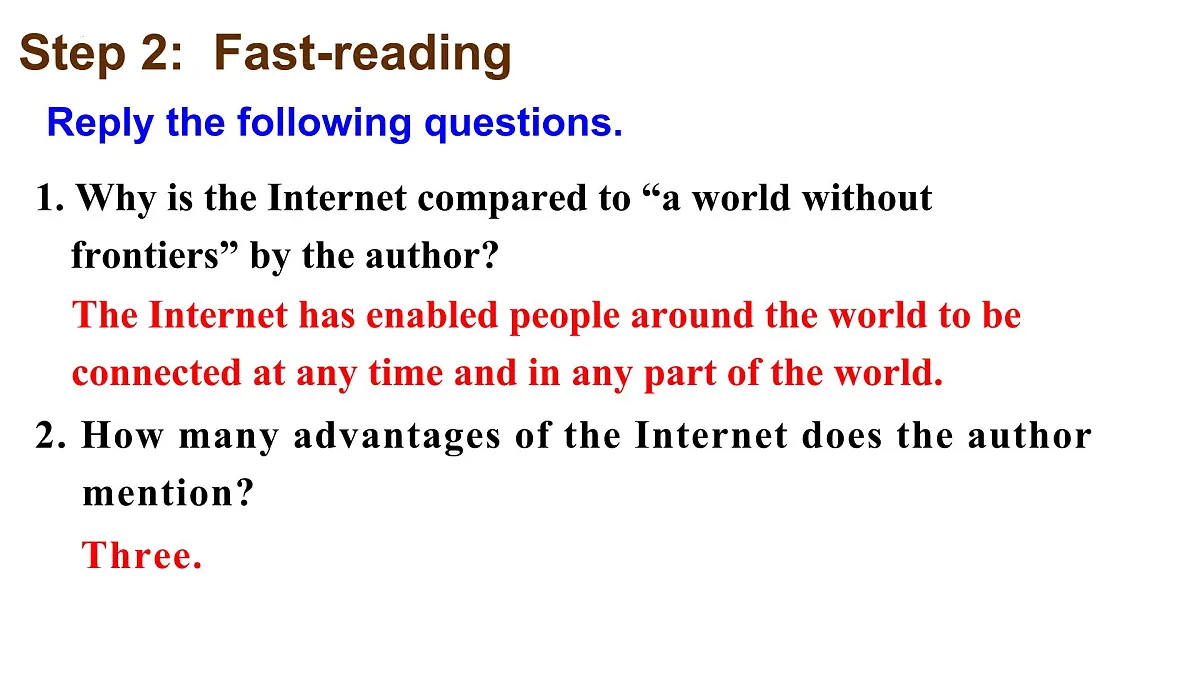 Step 2: Fast-reading

Reply the following questions.

1. Why is the Internet compared to “a world without frontiers” by the author?

The Internet has enabled people around the world to be connected at any time and in any part of the world.

2. How many advantages of the Internet does the author mention?

Three.